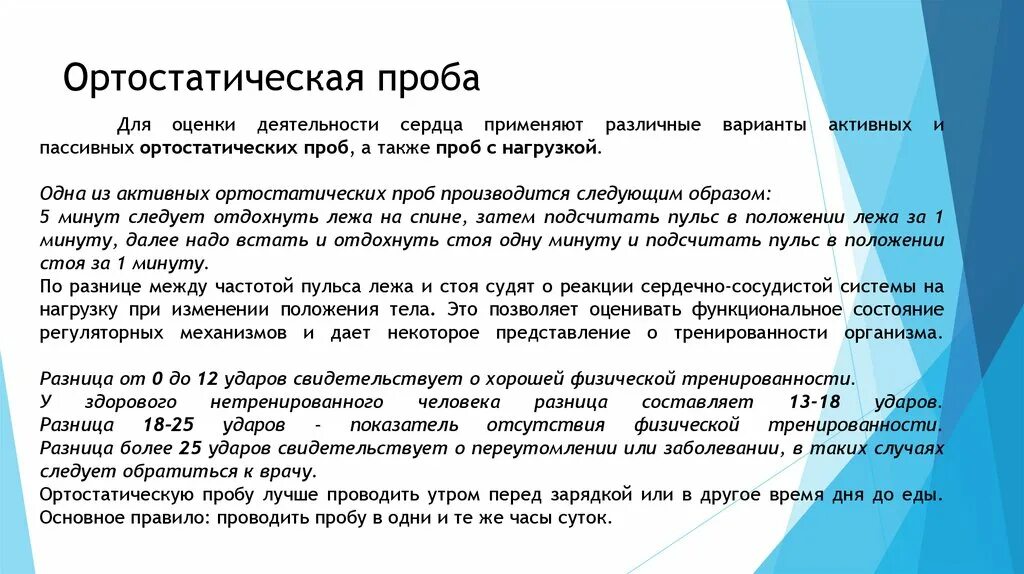 Ортостатическая проба

Для оценки деятельности сердца применяют различные варианты активных и пассивных ортостатических проб, а также проб с нагрузкой.

Одна из активных ортостатических проб производится следующим образом:
5 минут следует отдохнуть лежа на спине, затем подсчитать пульс в положении лежа за 1 минуту, далее надо встать и отдохнуть стоя одну минуту и подсчитать пульс в положении стоя за 1 минуту.
По разнице между частотой пульса лежа и стоя судят о реакции сердечно-сосудистой системы на нагрузку при изменении положения тела. Это позволяет оценивать функциональное состояние регуляторных механизмов и дает некоторое представление о тренированности организма.

Разница от 0 до 12 ударов свидетельствует о хорошей физической тренированности.
У здорового нетренированного человека разница составляет 13-18 ударов.
Разница 18-25 ударов - показатель отсутствия физической тренированности.
Разница более 25 ударов свидетельствует о переутомлении или заболевании, в таких случаях следует обратиться к врачу.
Ортостатическую пробу лучше проводить утром перед зарядкой или в другое время дня до еды.
Основное правило: проводить пробу в одни и те же часы суток.